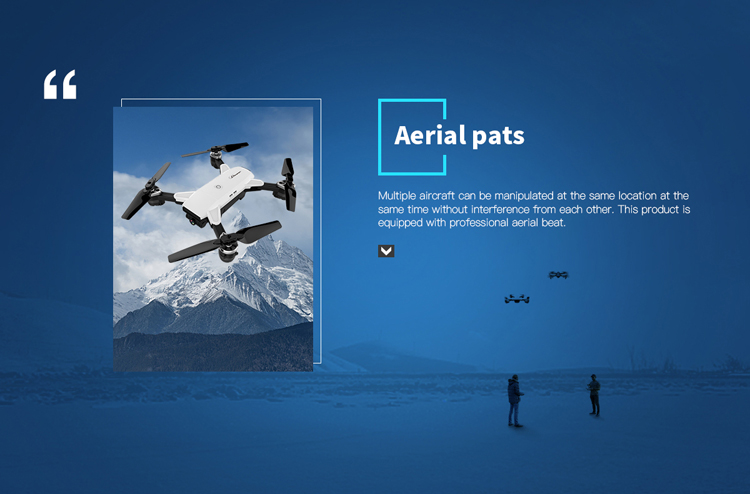 “

Aerial pats

Multiple aircraft can be manipulated at the same location at the same time without interference from each other. This product is equipped with professional aerial beat.